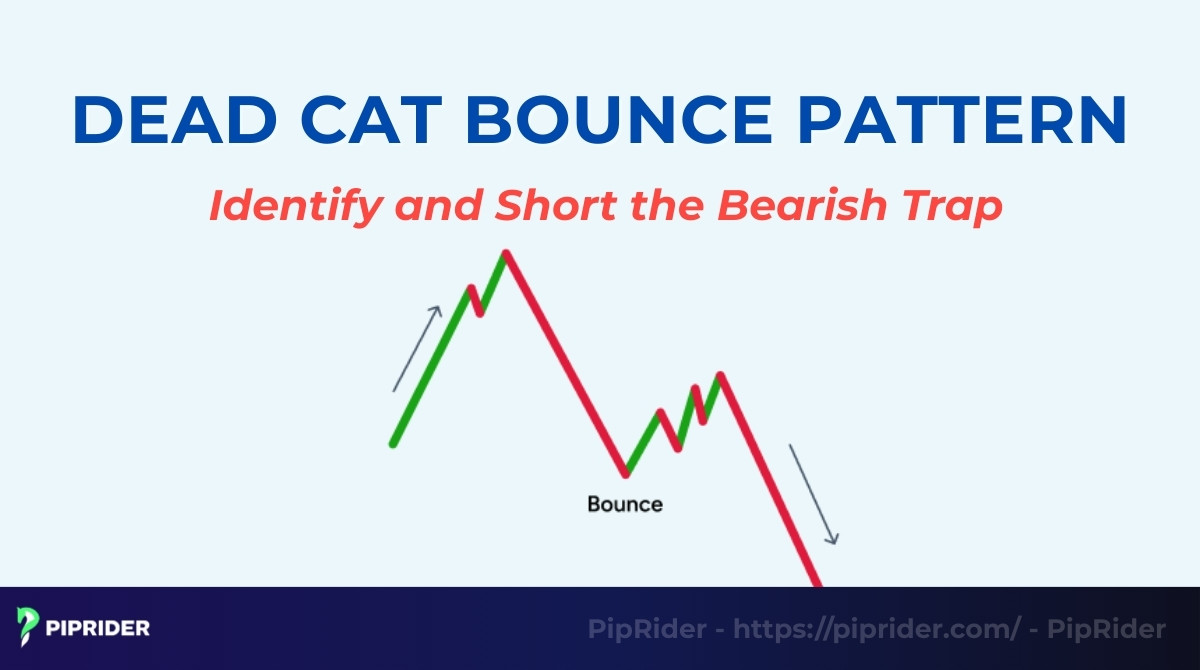 DEAD CAT BOUNCE PATTERN

Identify and Short the Bearish Trap

Bounce

PIPRIDER

PipRider - https://piprider.com/ - PipRider